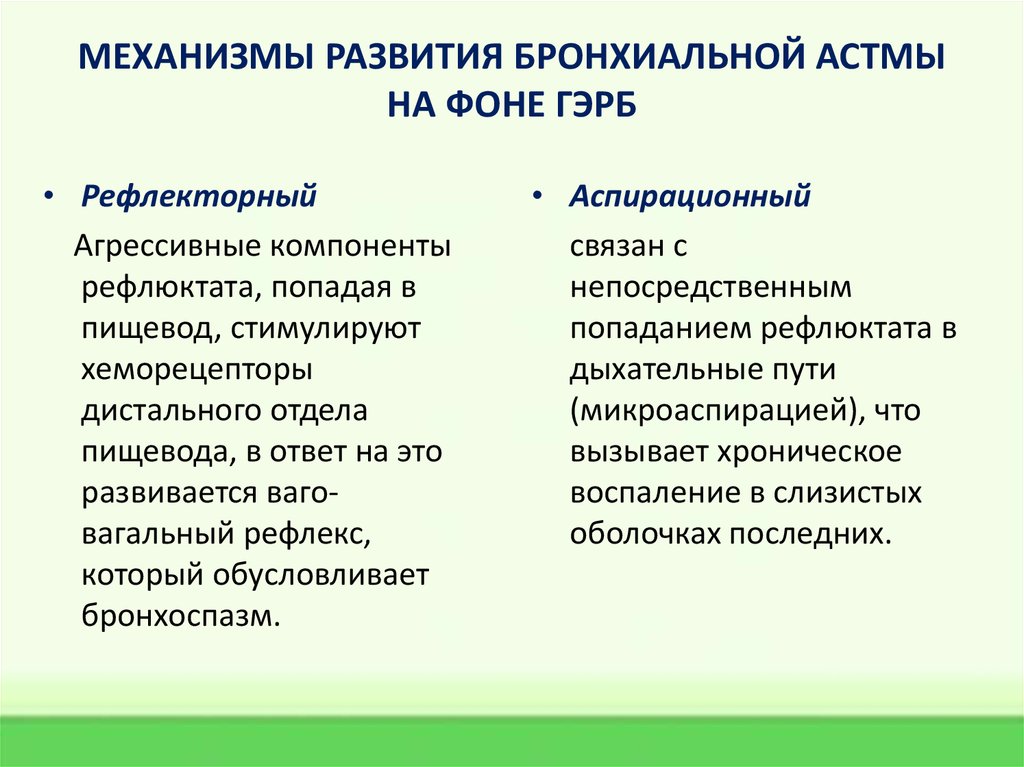 МЕХАНИЗМЫ РАЗВИТИЯ БРОНХИАЛЬНОЙ АСТМЫ НА ФОНЕ ГЭРБ

• Рефлекторный

Агрессивные компоненты рефлюктата, попадая в пищевод, стимулируют хеморецепторы дистального отдела пищевода, в ответ на это развивается ваго-вагальный рефлекс, который обусловливает бронхоспазм.

• Аспирационный

связан с непосредственным попаданием рефлюктата в дыхательные пути (микроаспирацией), что вызывает хроническое воспаление в слизистых оболочках последних.